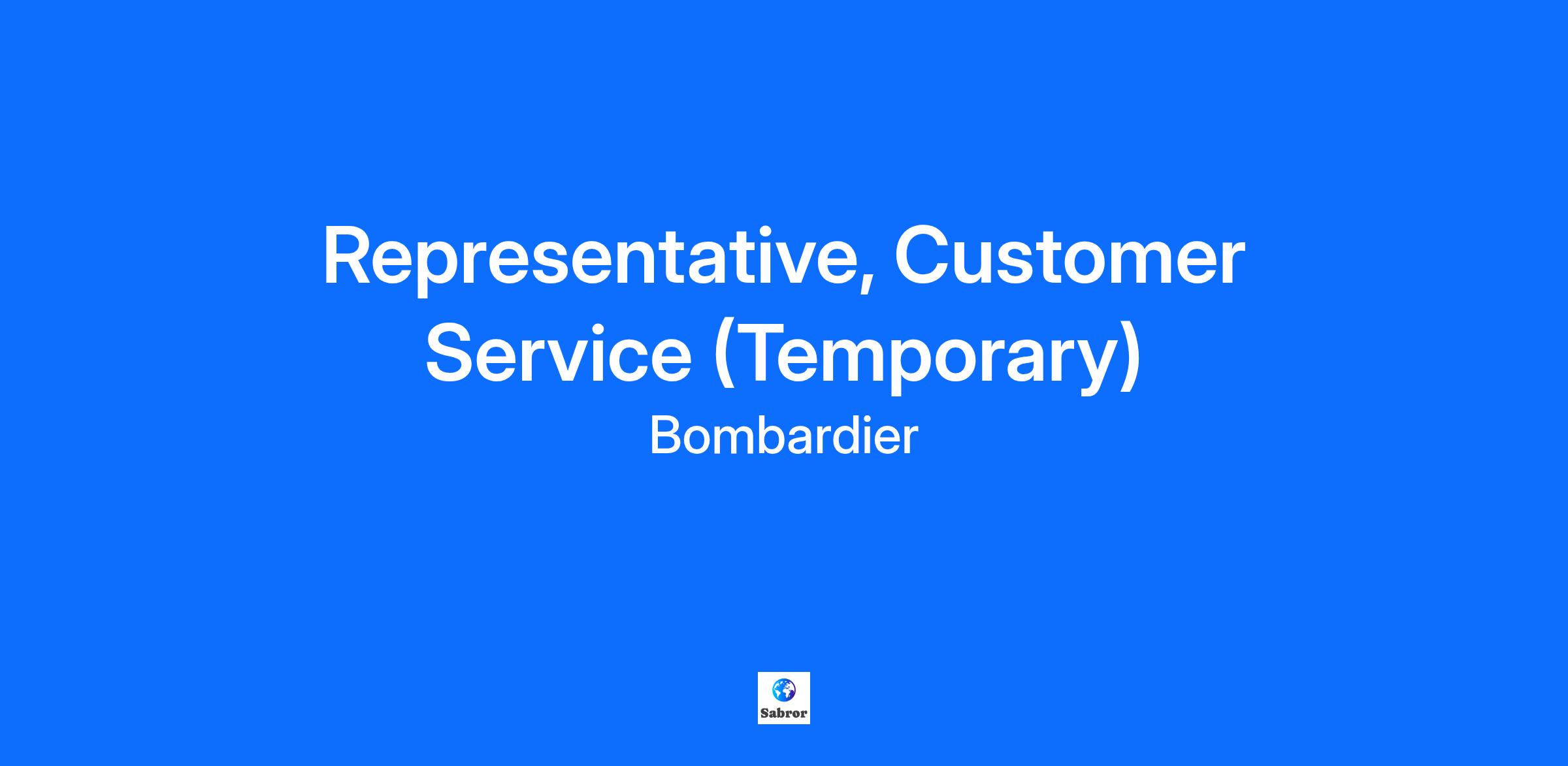 Representative, Customer Service (Temporary)

Bombardier

Sabror